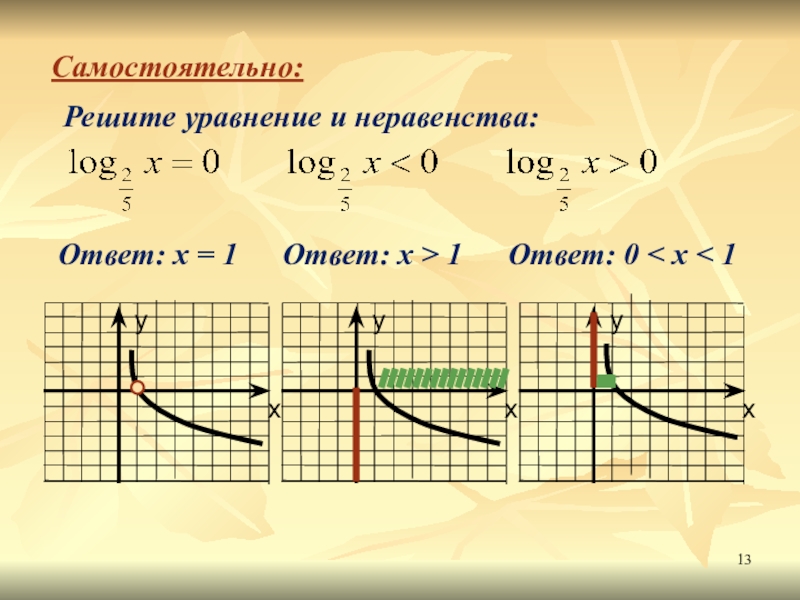 Самостоятельно:

Решите уравнение и неравенства:

$\log_{\frac{2}{5}} x = 0$ $\log_{\frac{2}{5}} x < 0$ $\log_{\frac{2}{5}} x > 0$

Ответ: x = 1 Ответ: x > 1 Ответ: 0 < x < 1

y
x

y
x

y
x

13